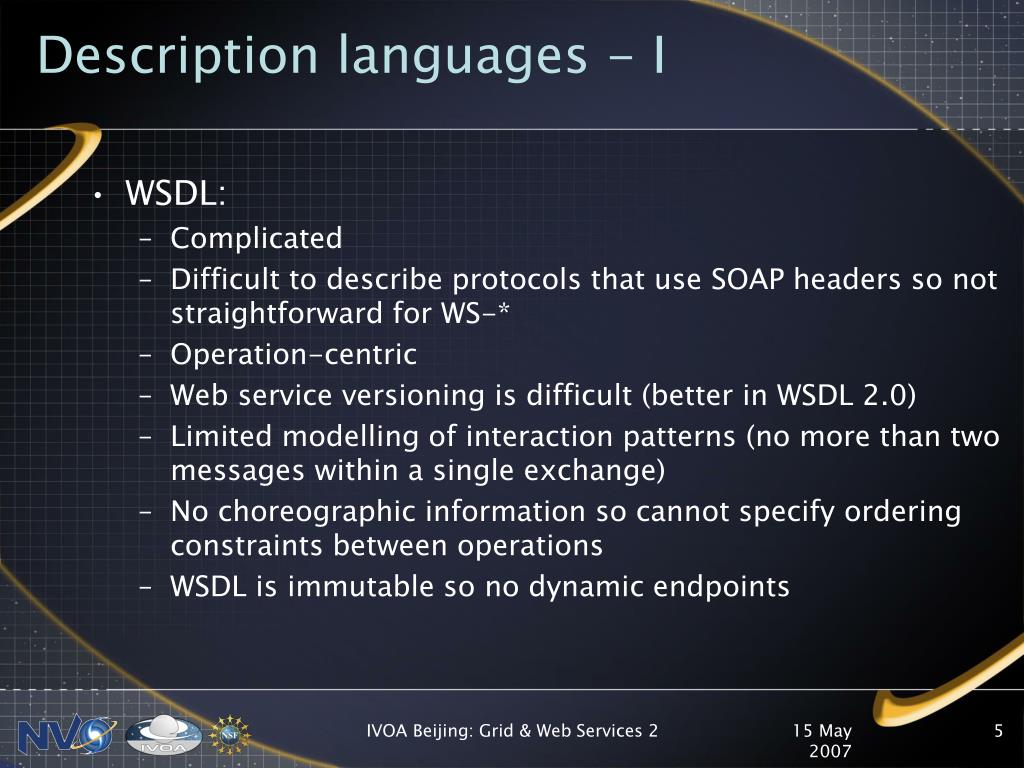 Description languages - I

• WSDL:
– Complicated
– Difficult to describe protocols that use SOAP headers so not straightforward for WS-*
– Operation-centric
– Web service versioning is difficult (better in WSDL 2.0)
– Limited modelling of interaction patterns (no more than two messages within a single exchange)
– No choreographic information so cannot specify ordering constraints between operations
– WSDL is immutable so no dynamic endpoints

NVO IVOA NSF

IVOA Beijing: Grid & Web Services 2

15 May 2007

5